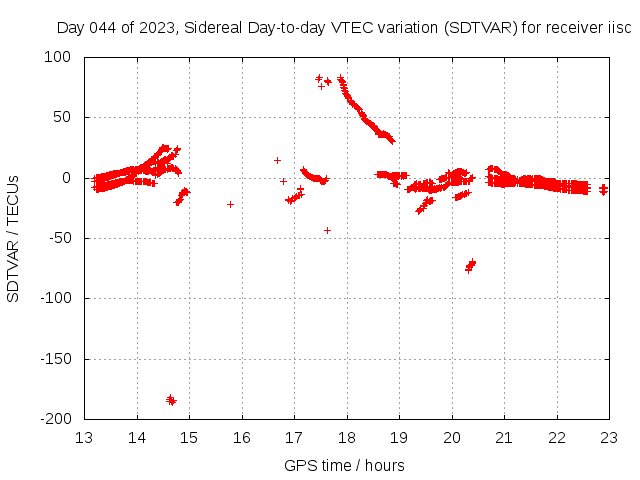 Day 044 of 2023, Sidereal Day-to-day VTEC variation (SDTVAR) for receiver iisc

SDTVAR / TECUs

100
50
0
-50
-100
-150
-200

13 14 15 16 17 18 19 20 21 22 23

GPS time / hours